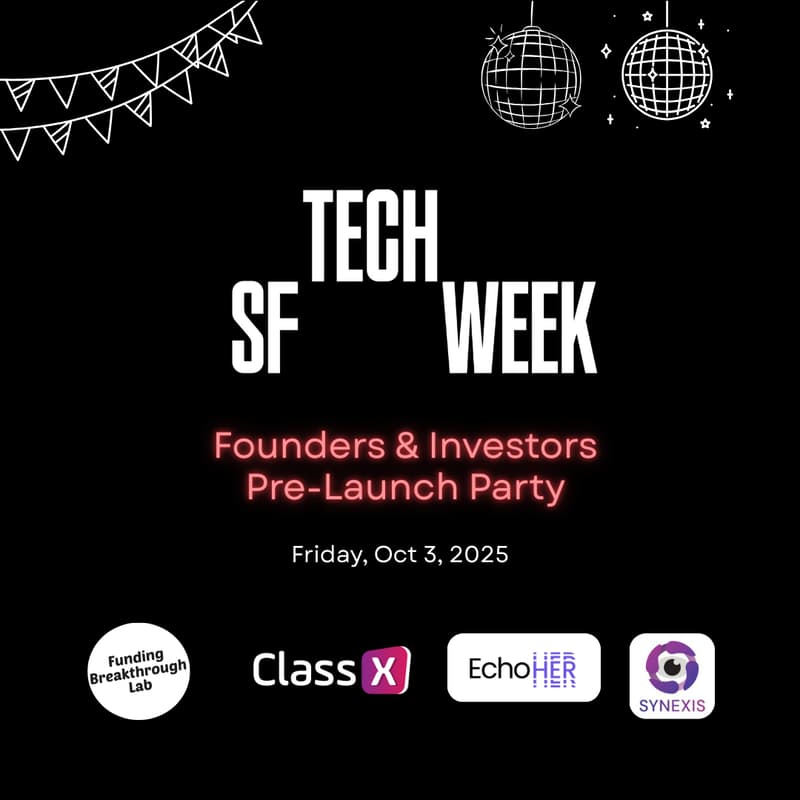 SF TECH WEEK

Founders & Investors Pre-Launch Party

Friday, Oct 3, 2025

Funding Breakthrough Lab

Class X

EchoHER

SYNEXIS